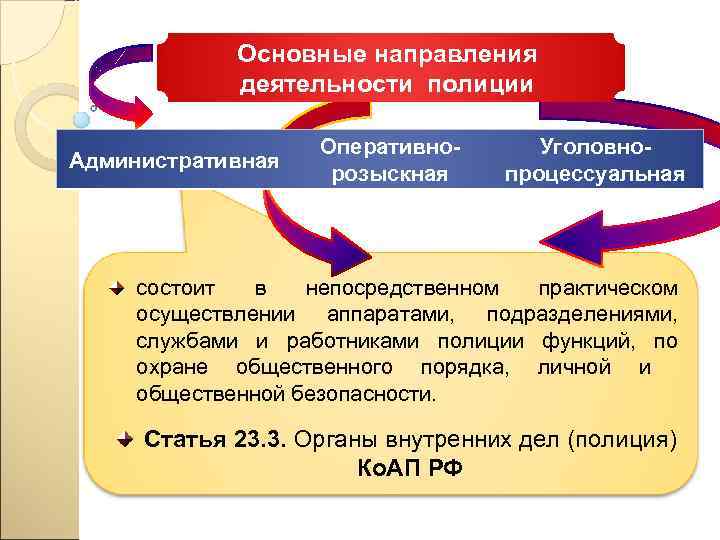 Основные направления деятельности полиции

Административная

Оперативно-розыскная

Уголовно-процессуальная

состоит в непосредственном практическом осуществлении аппаратами, подразделениями, службами и работниками полиции функций, по охране общественного порядка, личной и общественной безопасности.

Статья 23.3. Органы внутренних дел (полиция) КоАП РФ